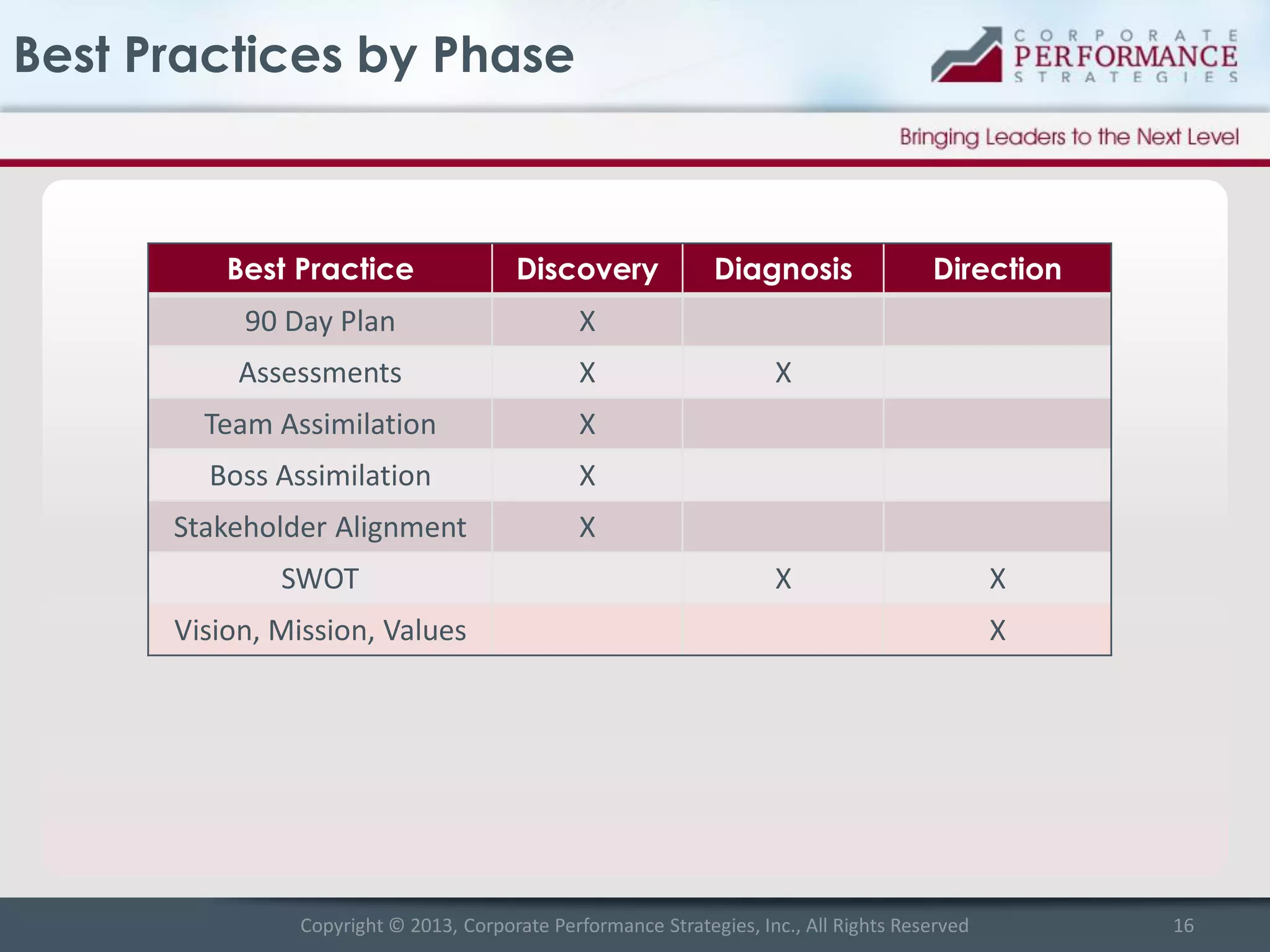 Best Practices by Phase

CORPORATE PERFORMANCE STRATEGIES

Bringing Leaders to the Next Level

| Best Practice | Discovery | Diagnosis | Direction |
|---|---|---|---|
| 90 Day Plan | X | | |
| Assessments | X | X | |
| Team Assimilation | X | | |
| Boss Assimilation | X | | |
| Stakeholder Alignment | X | | |
| SWOT | | X | X |
| Vision, Mission, Values | | | X |

Copyright © 2013, Corporate Performance Strategies, Inc., All Rights Reserved

16